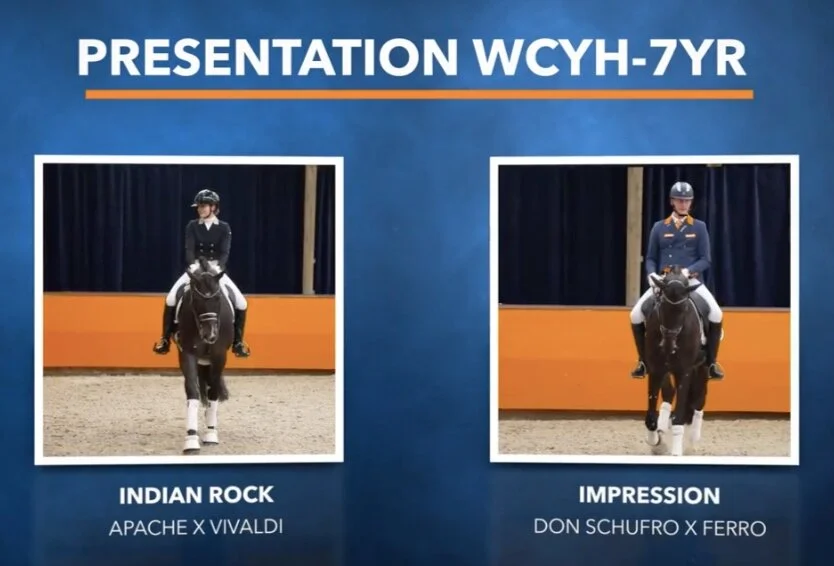 PRESENTATION WCYH-7YR

INDIAN ROCK
APACHE X VIVALDI

IMPRESSION
DON SCHUFRO X FERRO